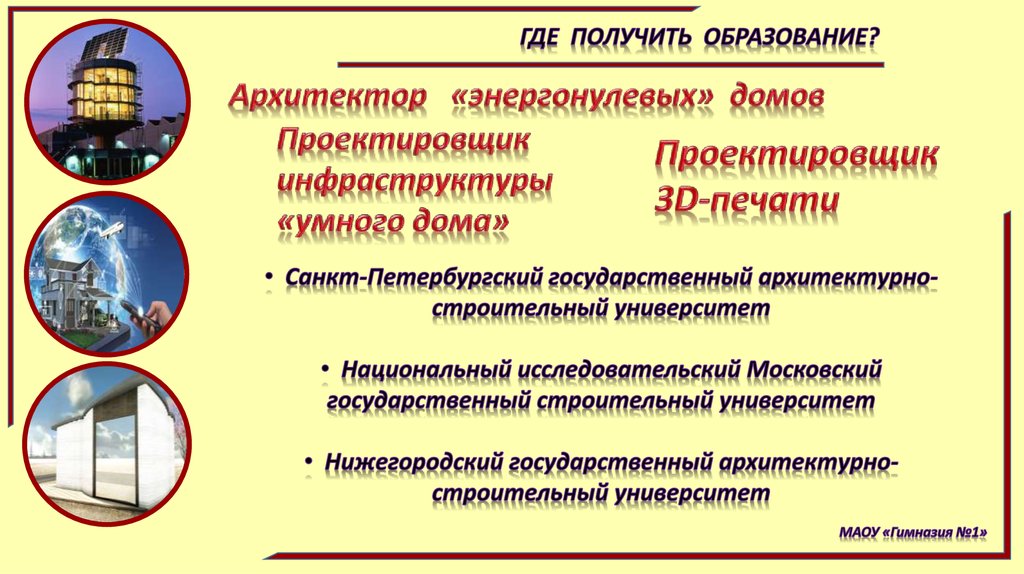 ГДЕ ПОЛУЧИТЬ ОБРАЗОВАНИЕ?

Архитектор «энергонулевых» домов

Проектировщик инфраструктуры «умного дома»

Проектировщик 3D-печати

• Санкт-Петербургский государственный архитектурно-строительный университет

• Национальный исследовательский Московский государственный строительный университет

• Нижегородский государственный архитектурно-строительный университет

МАОУ «Гимназия №1»